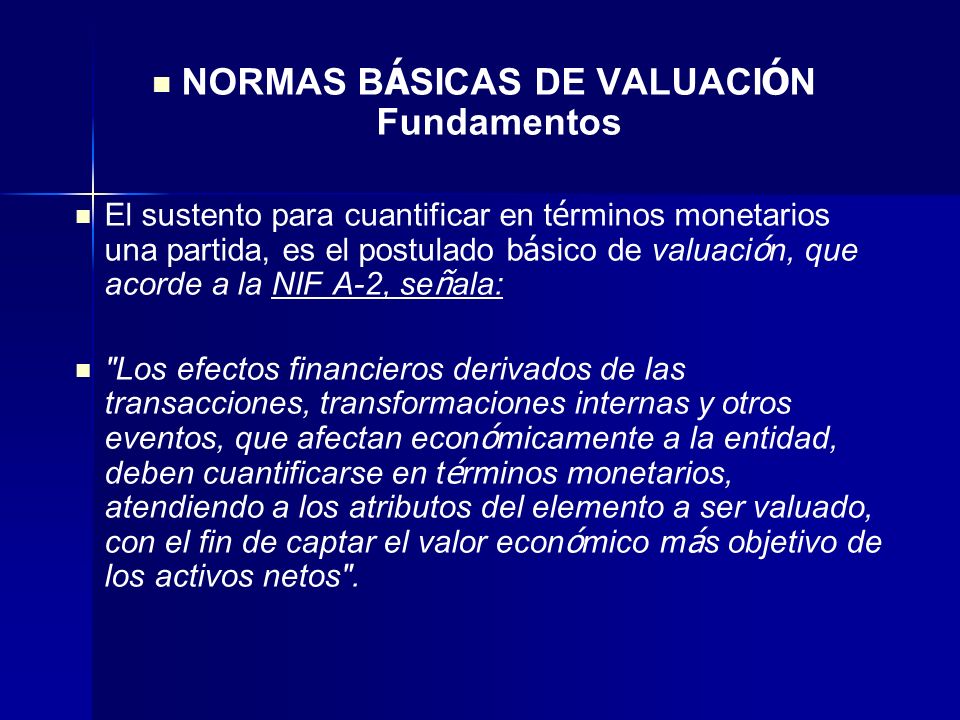 NORMAS BÁSICAS DE VALUACIÓN
Fundamentos

El sustento para cuantificar en términos monetarios una partida, es el postulado básico de valuación, que acorde a la NIF A-2, señala:

"Los efectos financieros derivados de las transacciones, transformaciones internas y otros eventos, que afectan económicamente a la entidad, deben cuantificarse en términos monetarios, atendiendo a los atributos del elemento a ser valuado, con el fin de captar el valor económico más objetivo de los activos netos".